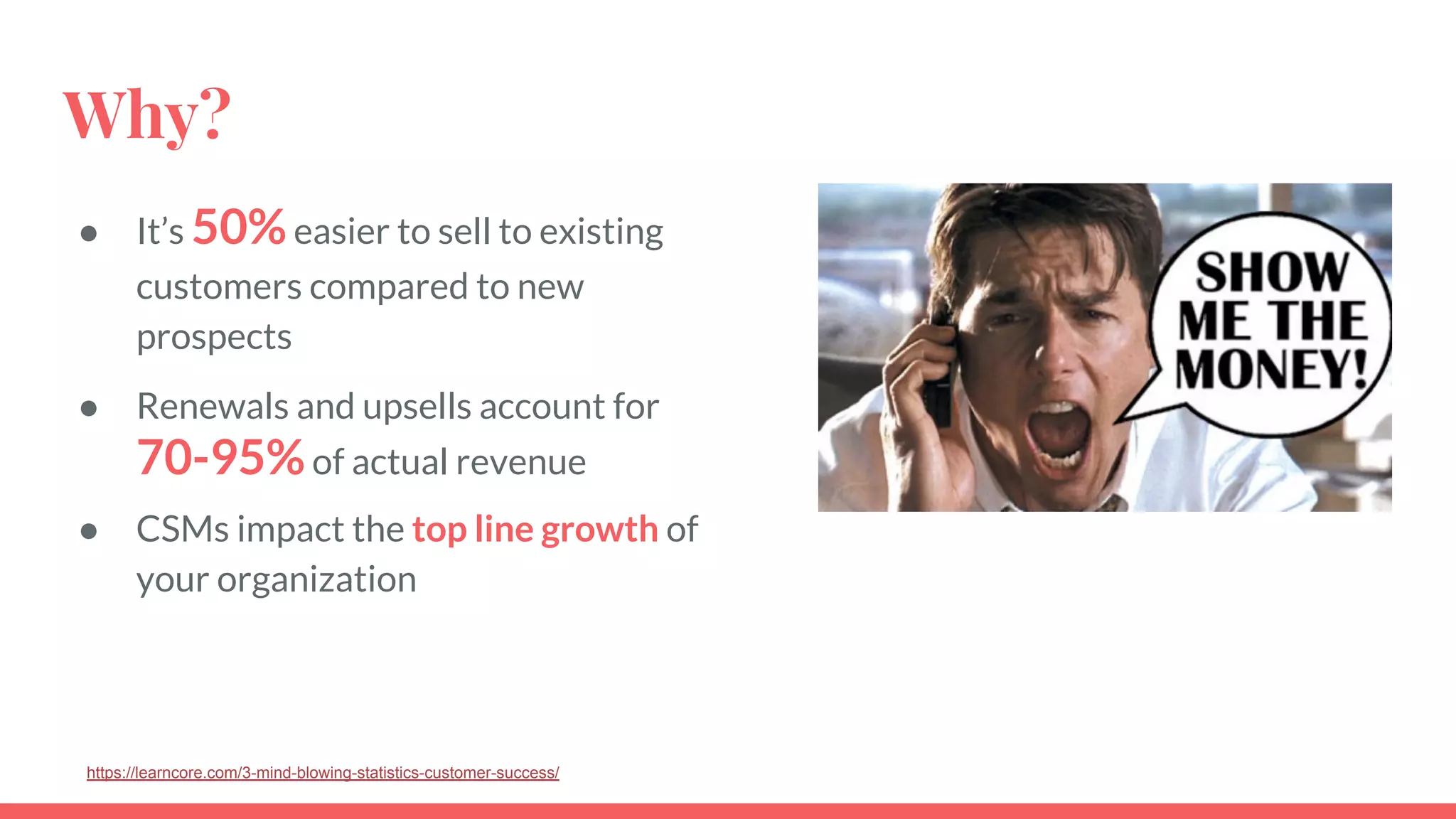 Why?

- It's 50% easier to sell to existing customers compared to new prospects
- Renewals and upsells account for 70-95% of actual revenue
- CSMs impact the top line growth of your organization

SHOW ME THE MONEY!

https://learncore.com/3-mind-blowing-statistics-customer-success/